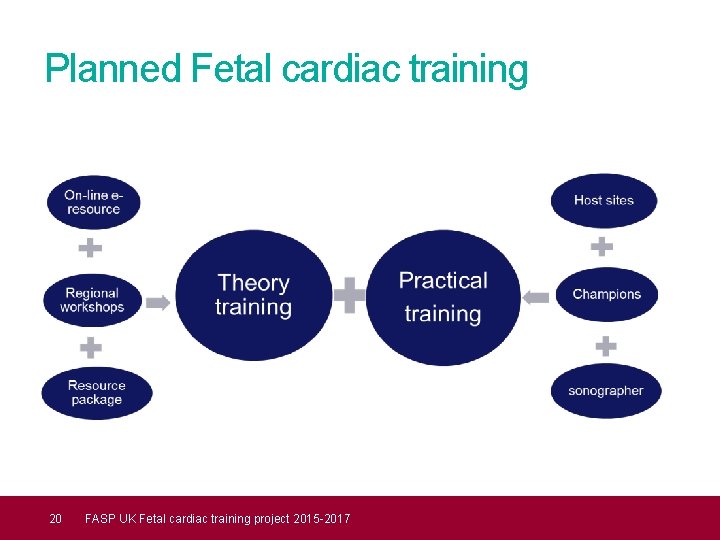 Planned Fetal cardiac training

On-line e-resource

Regional workshops

Resource package

Theory training

Practical training

Host sites

Champions

sonographer

20 FASP UK Fetal cardiac training project 2015-2017